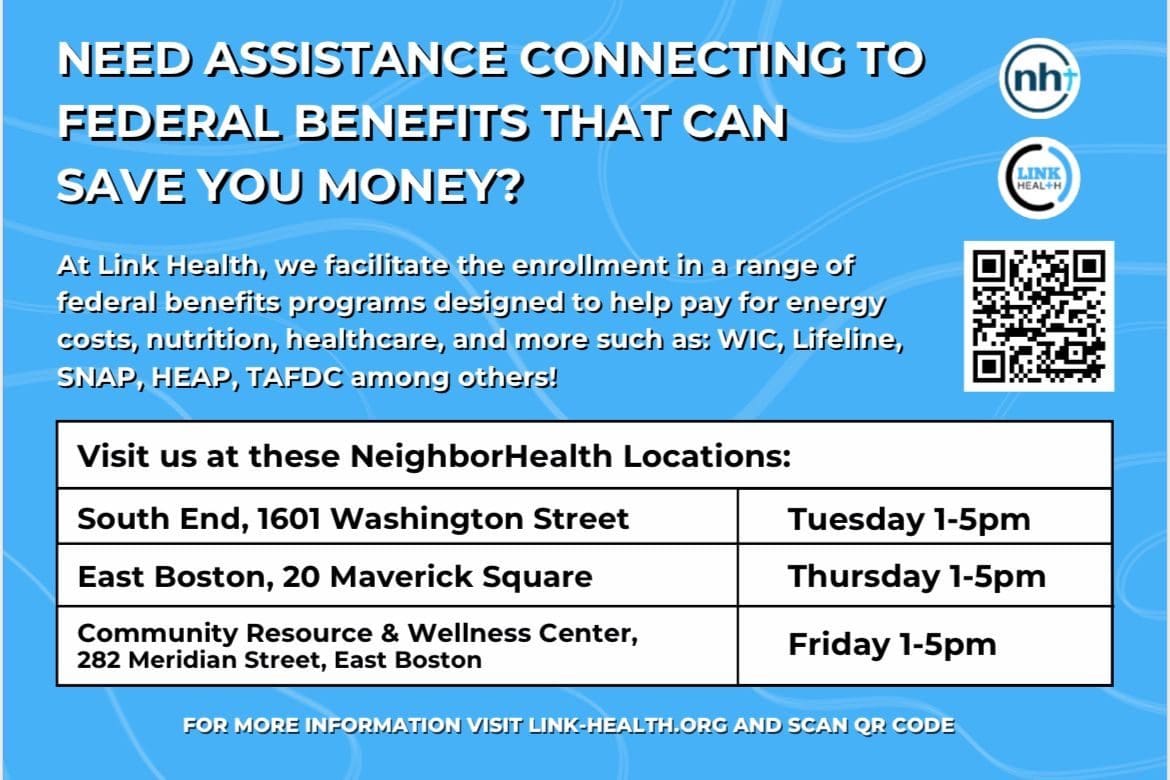 NEED ASSISTANCE CONNECTING TO FEDERAL BENEFITS THAT CAN SAVE YOU MONEY?

nh

LINK HEALTH

At Link Health, we facilitate the enrollment in a range of federal benefits programs designed to help pay for energy costs, nutrition, healthcare, and more such as: WIC, Lifeline, SNAP, HEAP, TAFDC among others!

| Visit us at these NeighborHealth Locations: | |
|---|---|
| South End, 1601 Washington Street | Tuesday 1-5pm |
| East Boston, 20 Maverick Square | Thursday 1-5pm |
| Community Resource & Wellness Center, 282 Meridian Street, East Boston | Friday 1-5pm |

FOR MORE INFORMATION VISIT LINK-HEALTH.ORG AND SCAN QR CODE